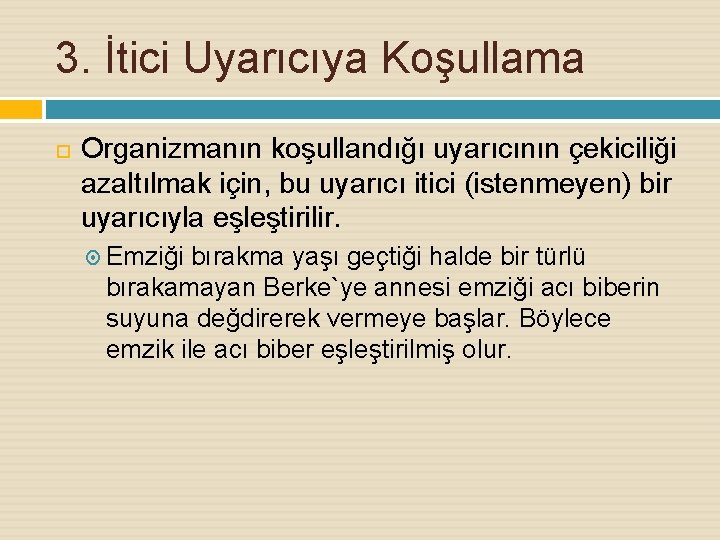 3. İtici Uyarıcıya Koşullama

Organizmanın koşullandığı uyarıcının çekiciliği azaltılmak için, bu uyarıcı itici (istenmeyen) bir uyarıcıyla eşleştirilir.

Emziği bırakma yaşı geçtiği halde bir türlü bırakamayan Berke`ye annesi emziği acı biberin suyuna değdirerek vermeye başlar. Böylece emzik ile acı biber eşleştirilmiş olur.